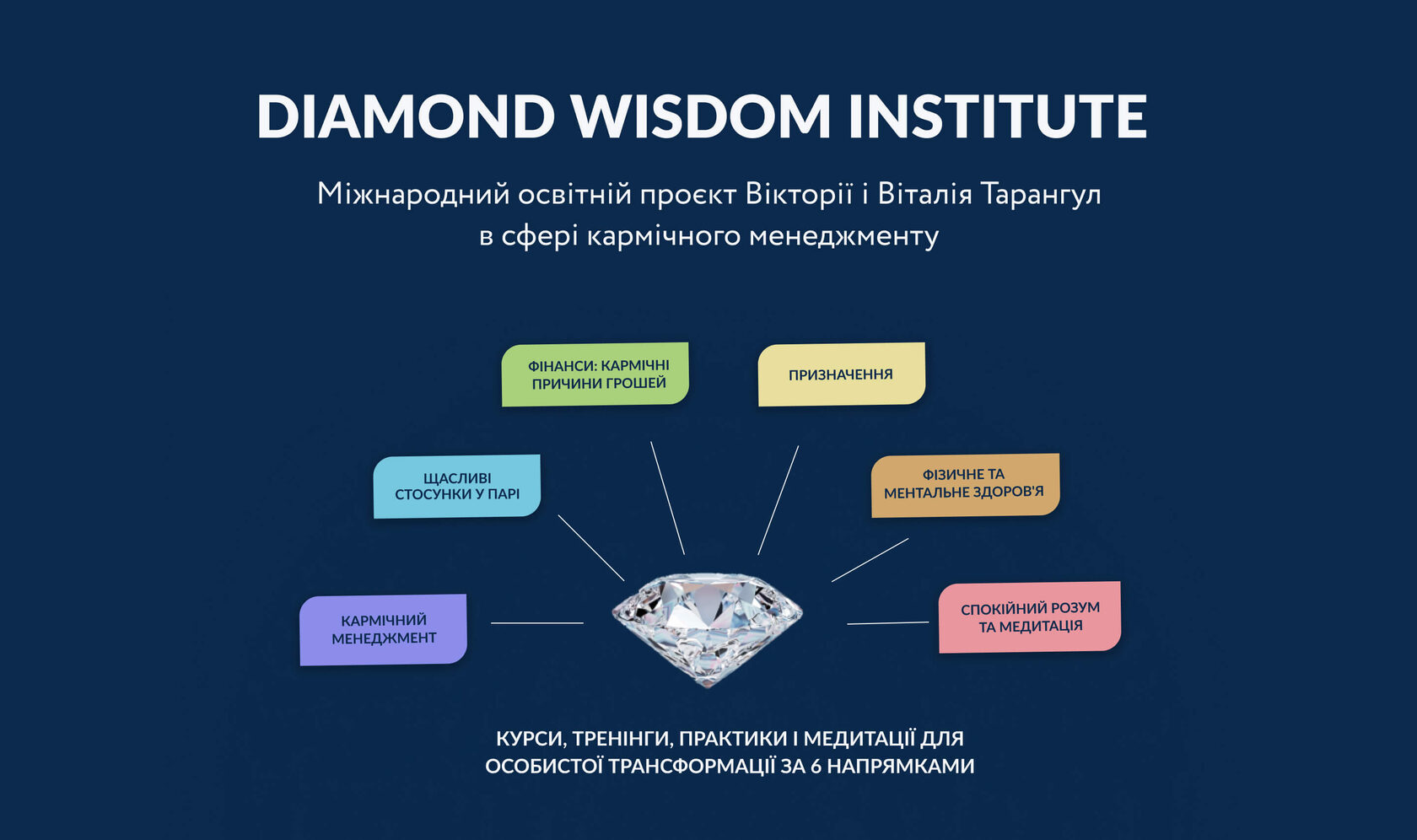 DIAMOND WISDOM INSTITUTE

Міжнародний освітній проєкт Вікторії і Віталія Тарангул в сфері кармічного менеджменту

ФІНАНСИ: КАРМІЧНІ ПРИЧИНИ ГРОШЕЙ

ПРИЗНАЧЕННЯ

ЩАСЛИВІ СТОСУНКИ У ПАРІ

ФІЗИЧНЕ ТА МЕНТАЛЬНЕ ЗДОРОВ'Я

КАРМІЧНИЙ МЕНЕДЖМЕНТ

СПОКІЙНИЙ РОЗУМ ТА МЕДИТАЦІЯ

КУРСИ, ТРЕНІНГИ, ПРАКТИКИ І МЕДИТАЦІЇ ДЛЯ ОСОБИСТОЇ ТРАНСФОРМАЦІЇ ЗА 6 НАПРЯМКАМИ